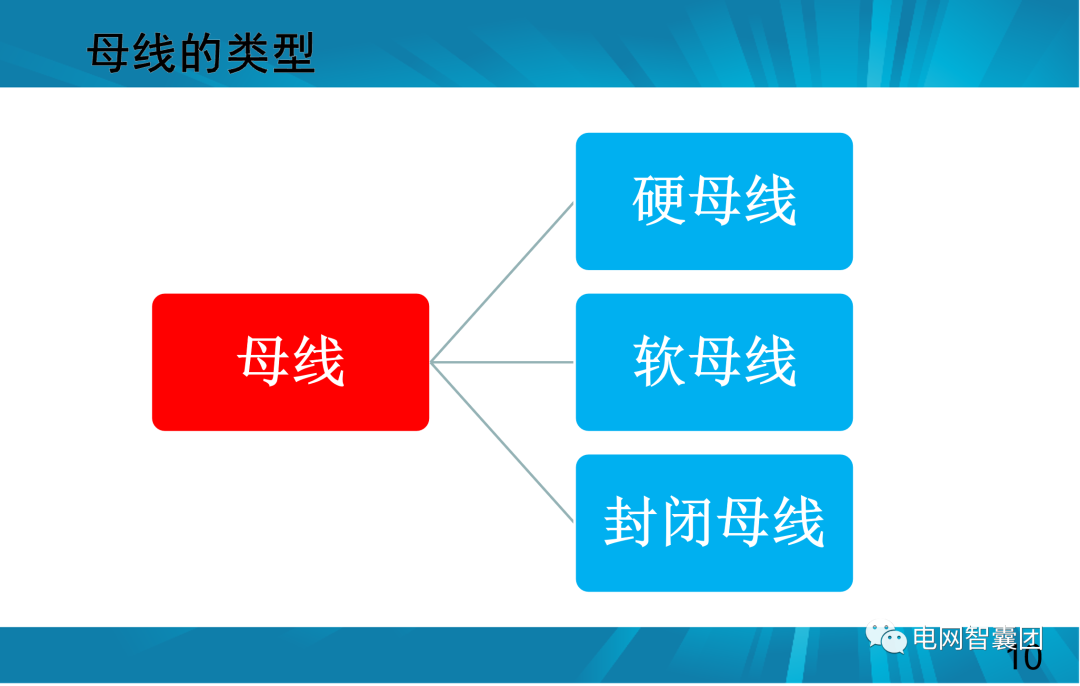 母线的类型

母线

硬母线

软母线

封闭母线

电网智囊团

10